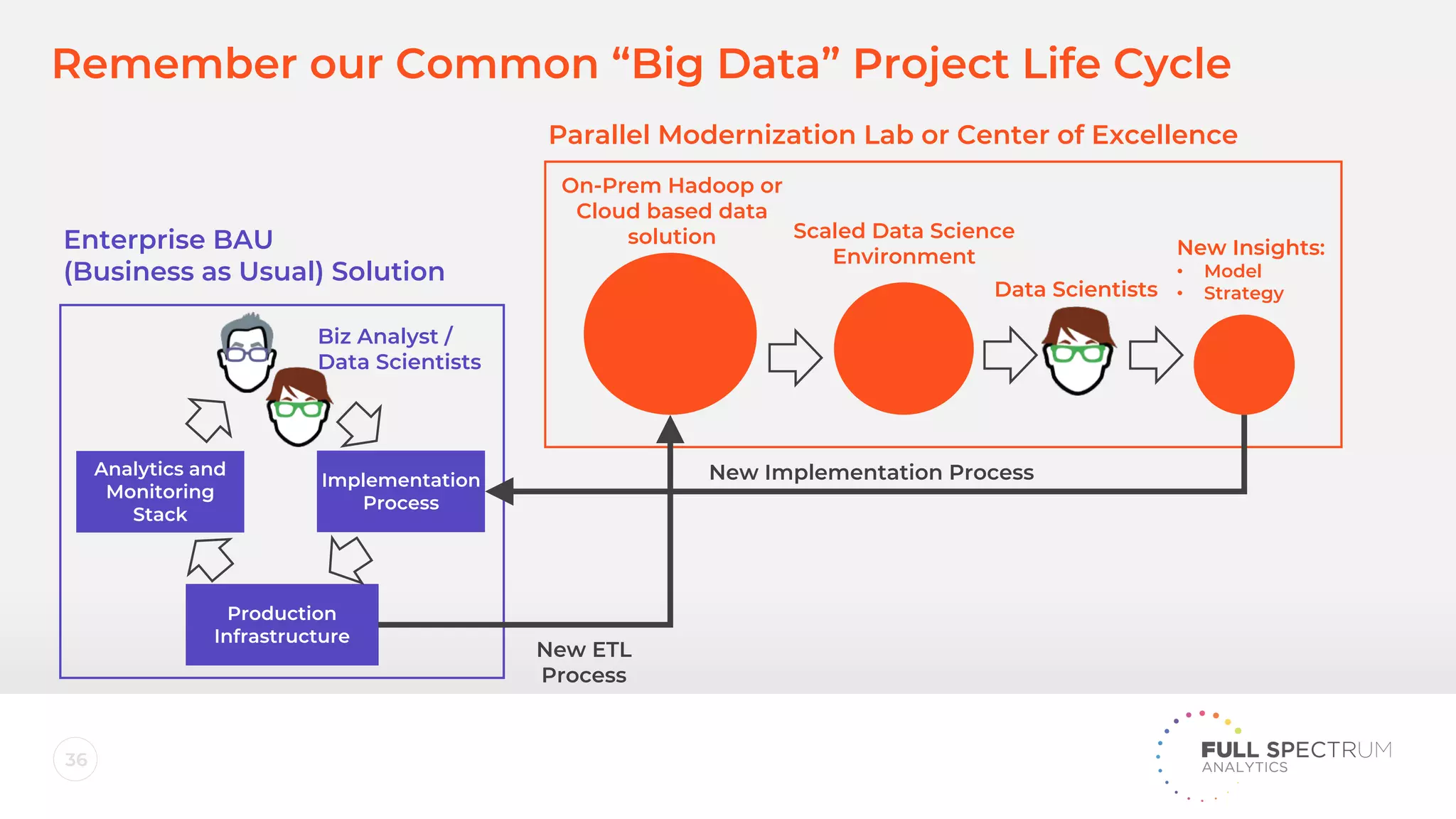 Remember our Common “Big Data” Project Life Cycle

Parallel Modernization Lab or Center of Excellence

On-Prem Hadoop or Cloud based data solution

Scaled Data Science Environment

Data Scientists

New Insights:
• Model
• Strategy

Enterprise BAU (Business as Usual) Solution

Biz Analyst / Data Scientists

Analytics and Monitoring Stack

Implementation Process

Production Infrastructure

New Implementation Process

New ETL Process

36

FULL SPECTRUM ANALYTICS